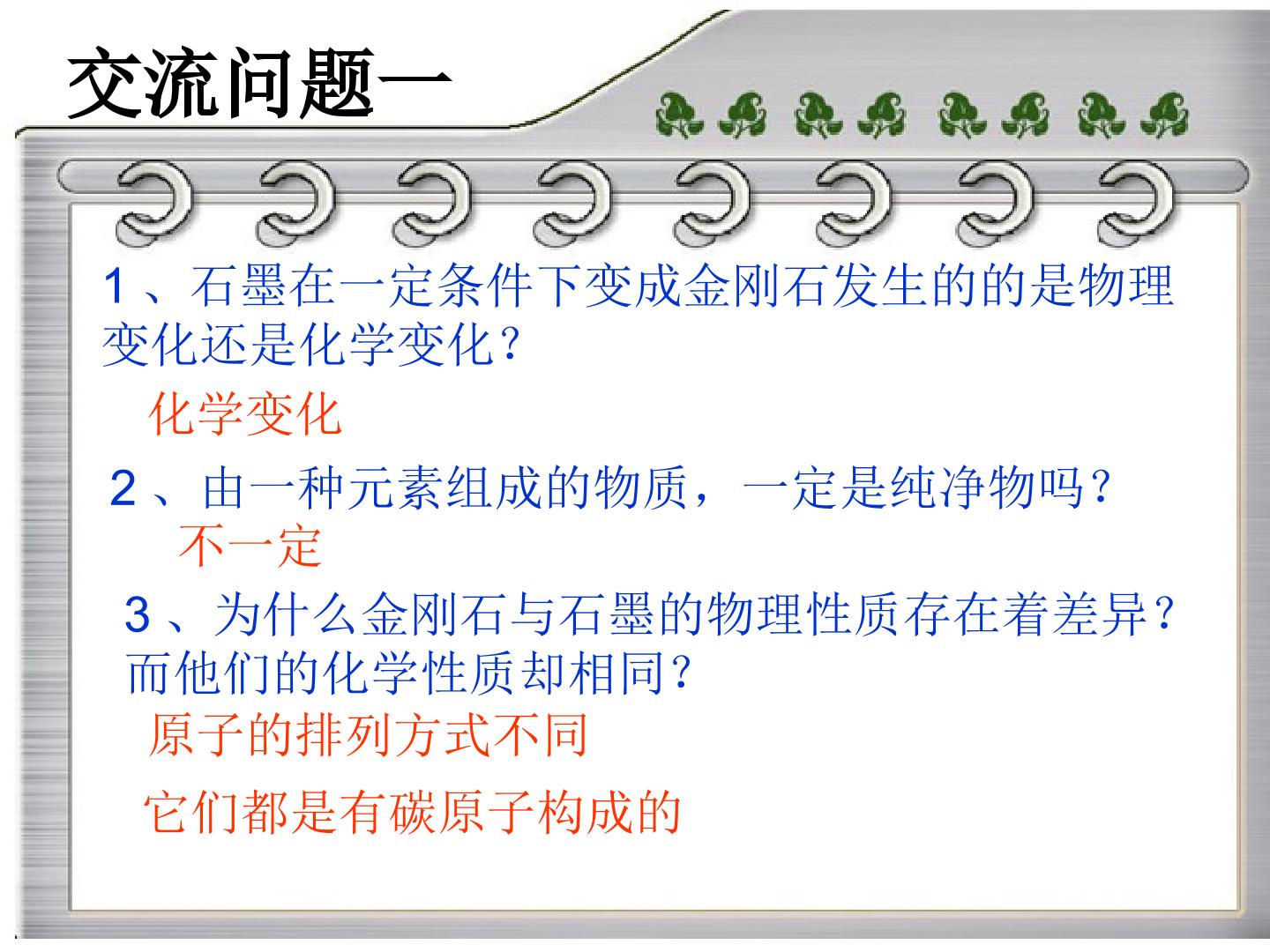 交流问题一

1、石墨在一定条件下变成金刚石发生的的是物理变化还是化学变化？

化学变化

2、由一种元素组成的物质，一定是纯净物吗？

不一定

3、为什么金刚石与石墨的物理性质存在着差异？而他们的化学性质却相同？

原子的排列方式不同

它们都是有碳原子构成的